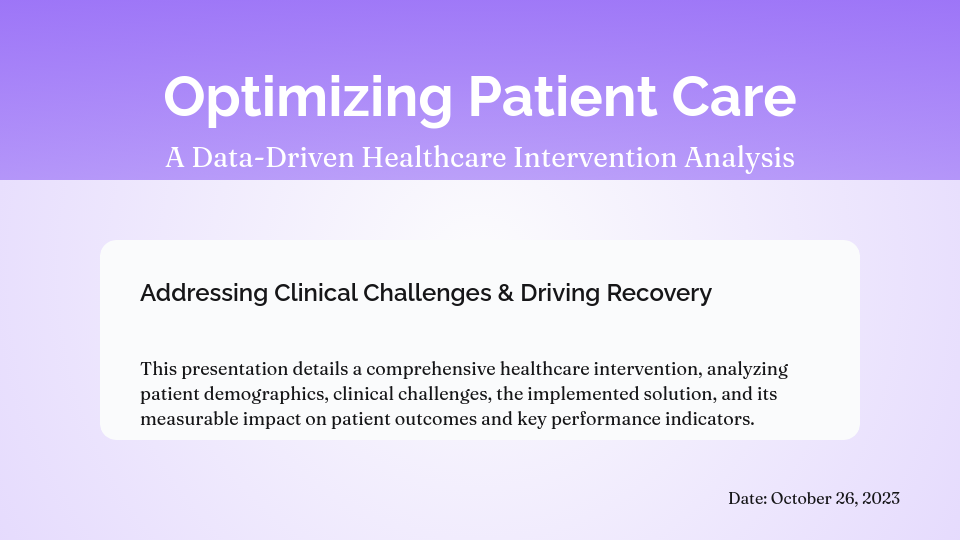 Optimizing Patient Care

A Data-Driven Healthcare Intervention Analysis

Addressing Clinical Challenges & Driving Recovery

This presentation details a comprehensive healthcare intervention, analyzing patient demographics, clinical challenges, the implemented solution, and its measurable impact on patient outcomes and key performance indicators.

Date: October 26, 2023